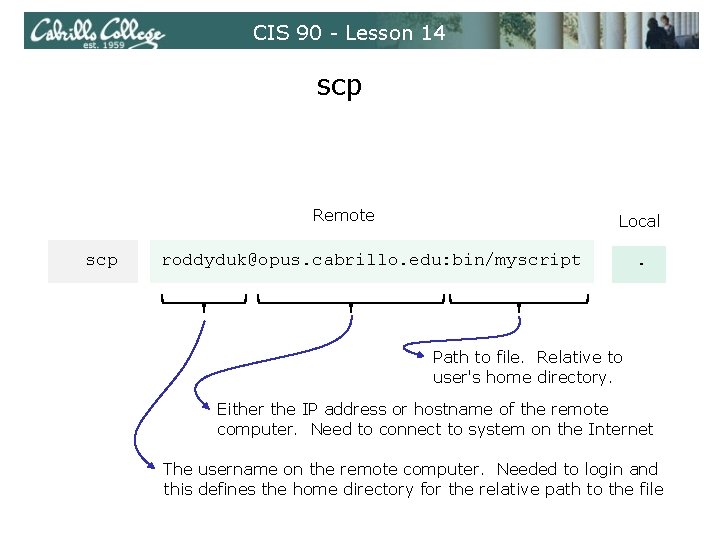 Cabrillo College est. 1959

CIS 90 - Lesson 14

scp

Remote

Local

scp

roddyduk@opus.cabrillo.edu:bin/myscript

.

Path to file. Relative to user's home directory.

Either the IP address or hostname of the remote computer. Need to connect to system on the Internet

The username on the remote computer. Needed to login and this defines the home directory for the relative path to the file